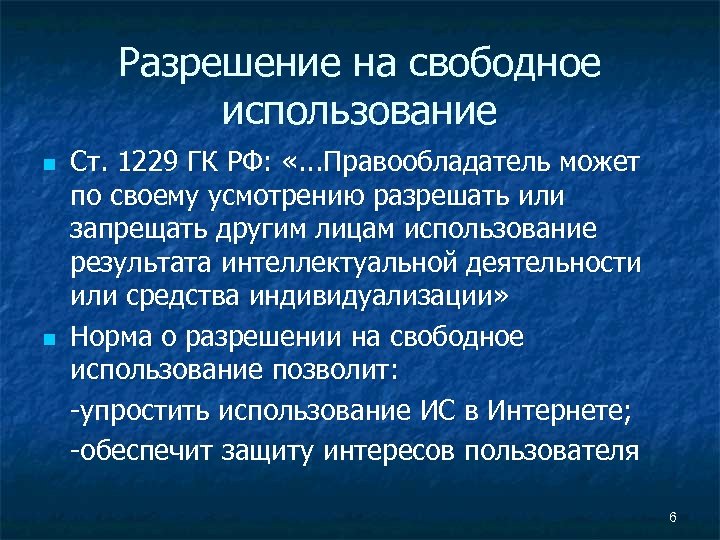 Разрешение на свободное использование

Ст. 1229 ГК РФ: «...Правообладатель может по своему усмотрению разрешать или запрещать другим лицам использование результата интеллектуальной деятельности или средства индивидуализации»

Норма о разрешении на свободное использование позволит:

-упростить использование ИС в Интернете;

-обеспечит защиту интересов пользователя

6